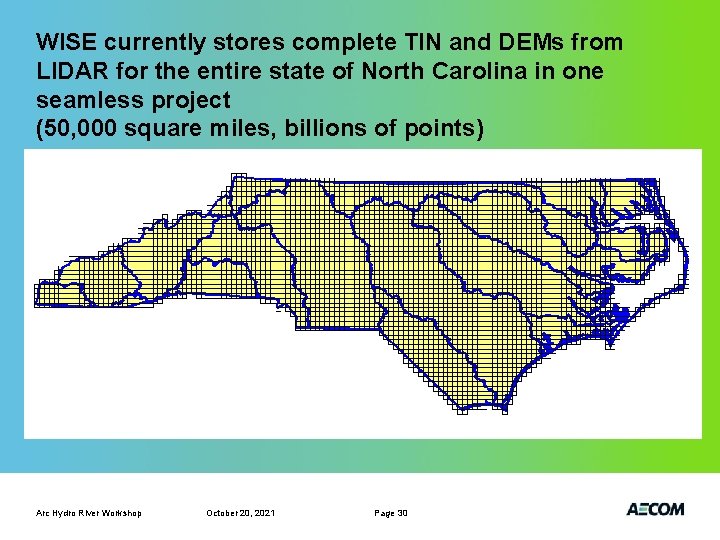 WISE currently stores complete TIN and DEMs from LIDAR for the entire state of North Carolina in one seamless project
(50,000 square miles, billions of points)

Arc Hydro River Workshop October 20, 2021 Page 30

AECOM